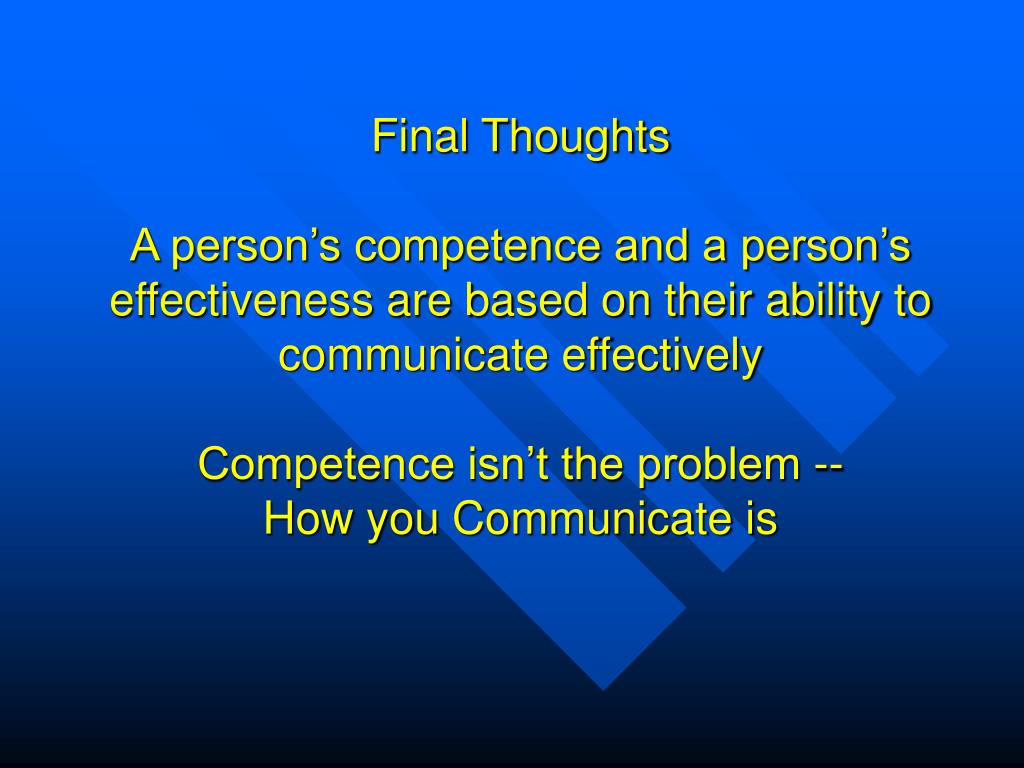 Final Thoughts

A person’s competence and a person’s effectiveness are based on their ability to communicate effectively

Competence isn’t the problem --
How you Communicate is